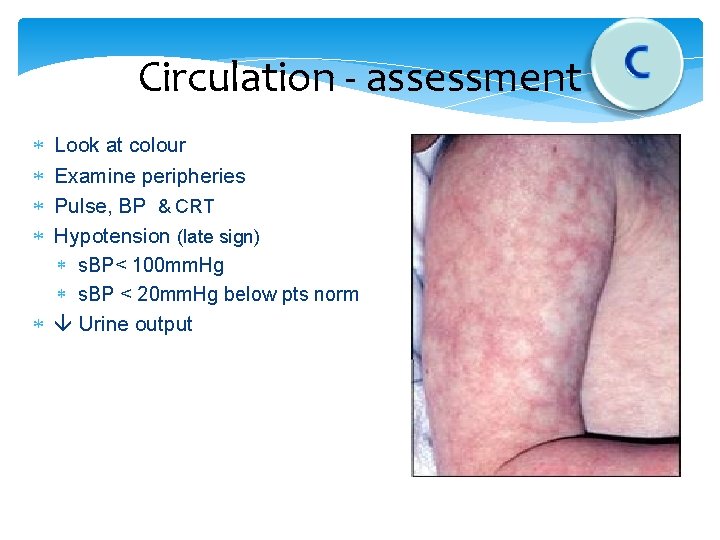 Circulation - assessment

C

* Look at colour
* Examine peripheries
* Pulse, BP & CRT
* Hypotension (late sign)
  * sBP< 100mmHg
  * sBP < 20mmHg below pts norm
* ↓ Urine output